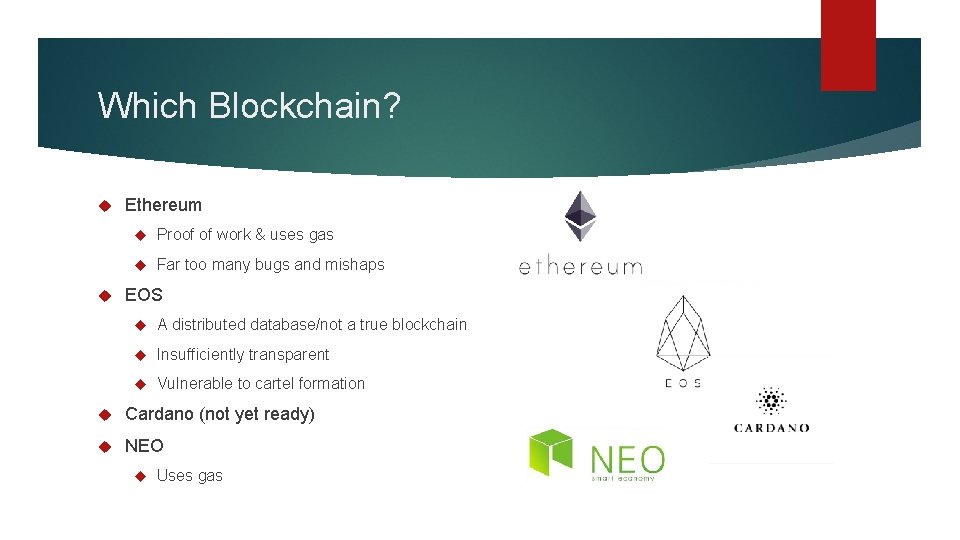 Which Blockchain?

Ethereum

Proof of work & uses gas

Far too many bugs and mishaps

EOS

A distributed database/not a true blockchain

Insufficiently transparent

Vulnerable to cartel formation

Cardano (not yet ready)

NEO

Uses gas

ethereum

EOS

CARDANO

NEO
smart economy